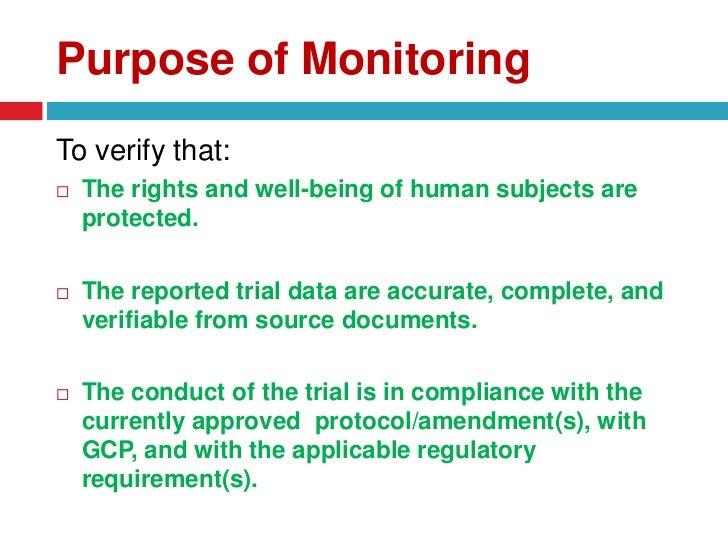 Purpose of Monitoring

To verify that:

□ The rights and well-being of human subjects are protected.

□ The reported trial data are accurate, complete, and verifiable from source documents.

□ The conduct of the trial is in compliance with the currently approved protocol/amendment(s), with GCP, and with the applicable regulatory requirement(s).